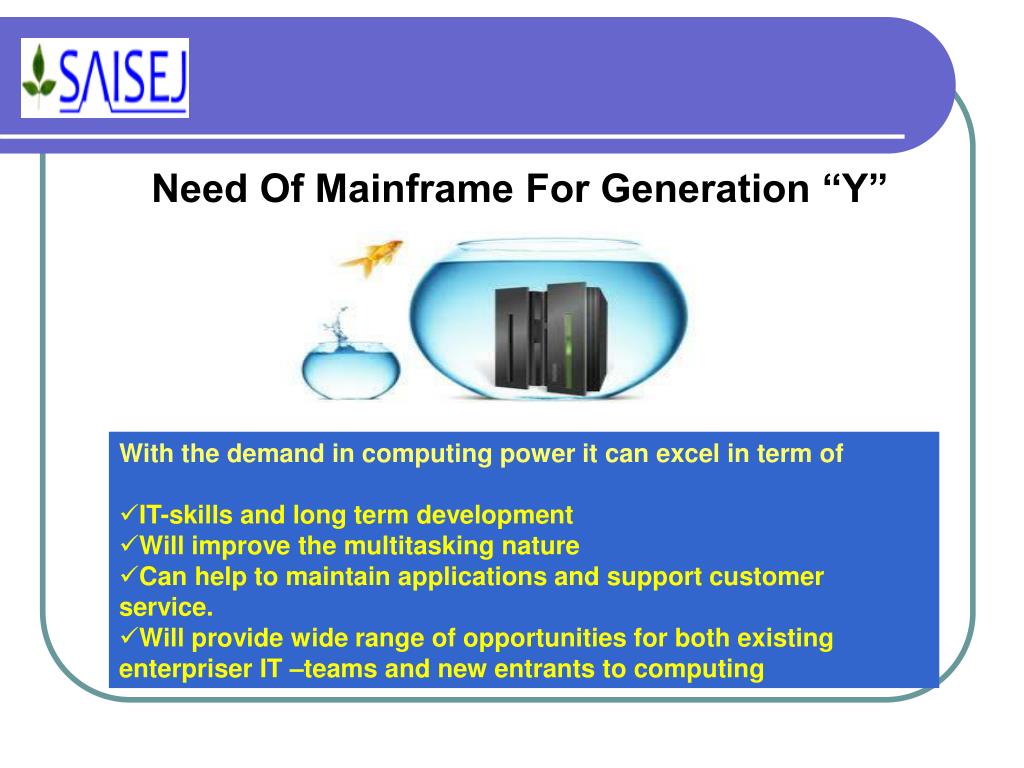 SAISEJ

Need Of Mainframe For Generation “Y”

With the demand in computing power it can excel in term of

✓IT-skills and long term development
✓Will improve the multitasking nature
✓Can help to maintain applications and support customer service.
✓Will provide wide range of opportunities for both existing enterpriser IT –teams and new entrants to computing